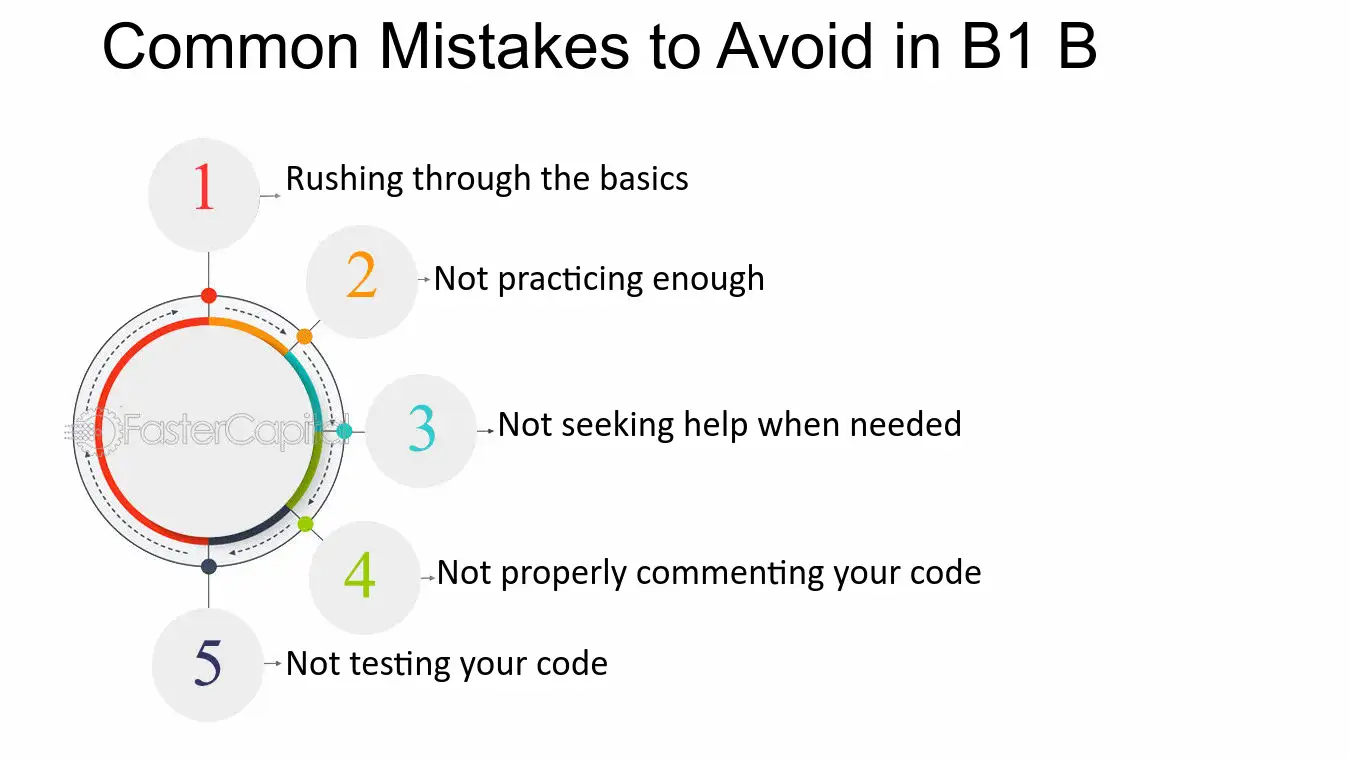 Common Mistakes to Avoid in B1 B

1 Rushing through the basics

2 Not practicing enough

3 Not seeking help when needed

4 Not properly commenting your code

5 Not testing your code

FasterCapital